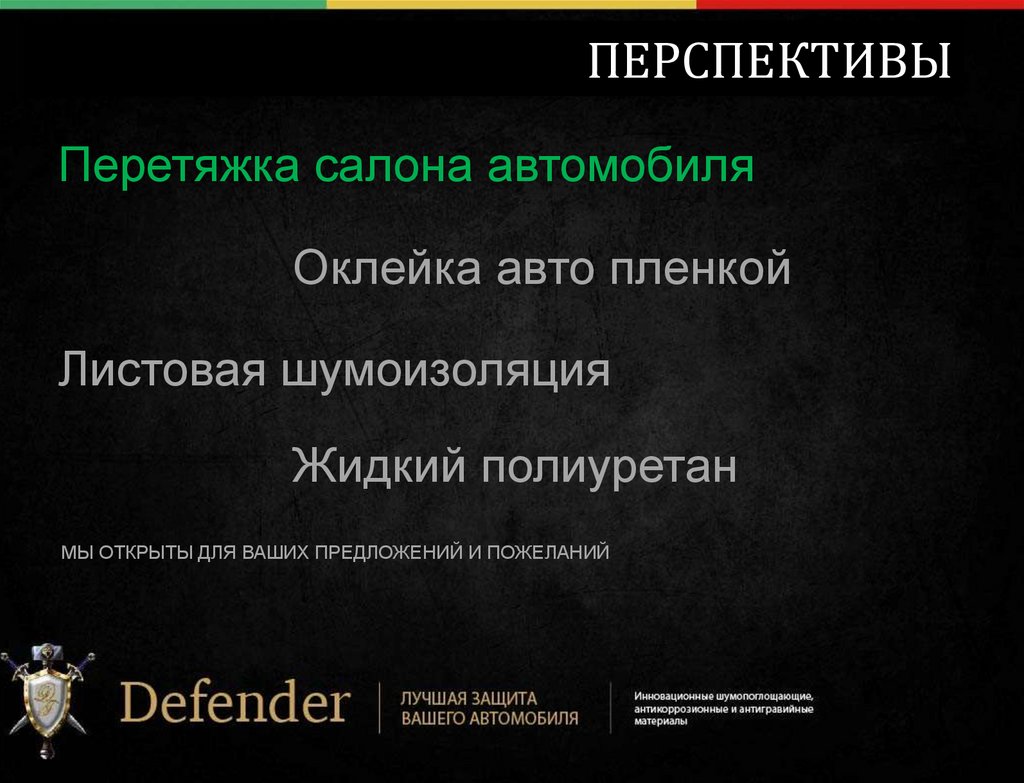 ПЕРСПЕКТИВЫ

Перетяжка салона автомобиля

Оклейка авто пленкой

Листовая шумоизоляция

Жидкий полиуретан

МЫ ОТКРЫТЫ ДЛЯ ВАШИХ ПРЕДЛОЖЕНИЙ И ПОЖЕЛАНИЙ

Defender

ЛУЧШАЯ ЗАЩИТА ВАШЕГО АВТОМОБИЛЯ

Инновационные шумопоглощающие, антикоррозионные и антигравийные материалы